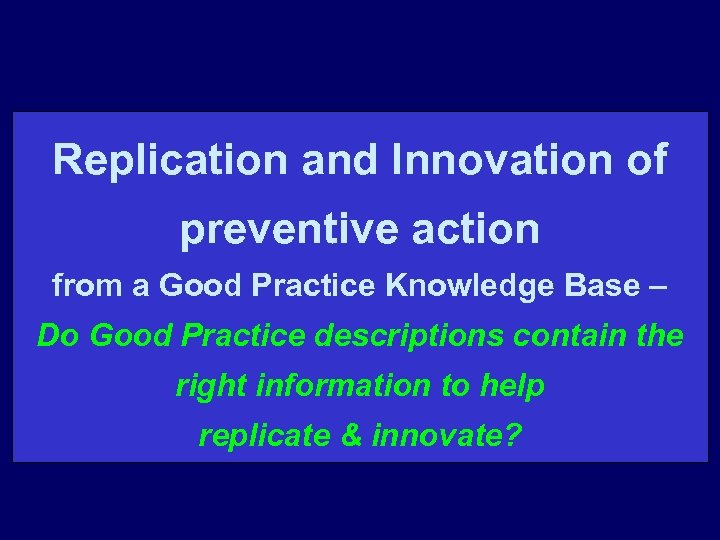 Replication and Innovation of preventive action

from a Good Practice Knowledge Base –

Do Good Practice descriptions contain the right information to help replicate & innovate?